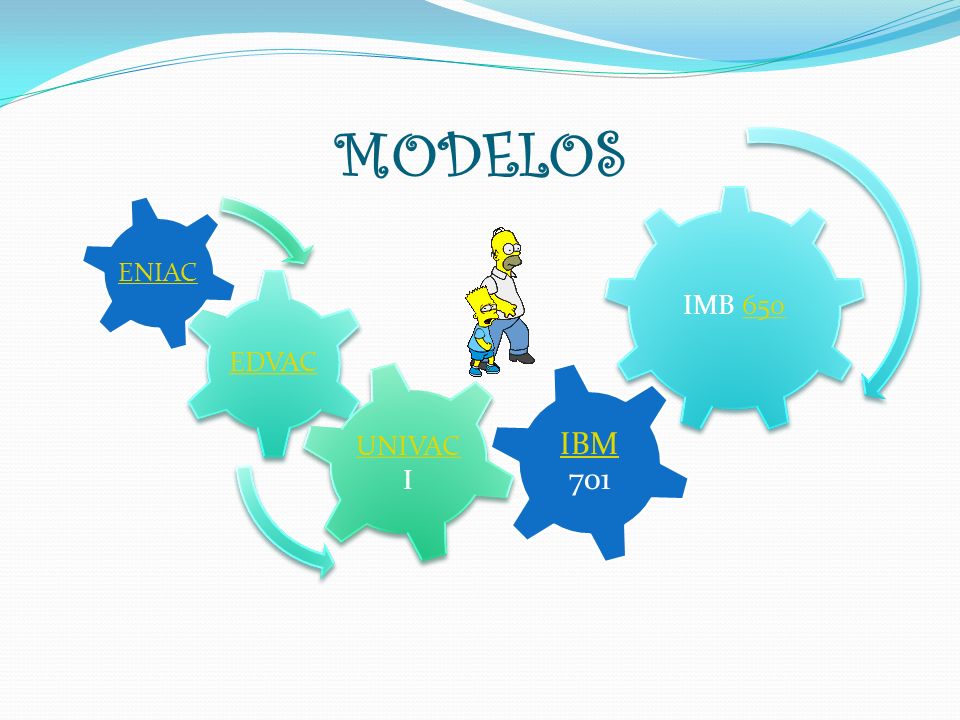 MODELOS

ENIAC

EDVAC

UNIVAC I

IBM 701

IMB 650